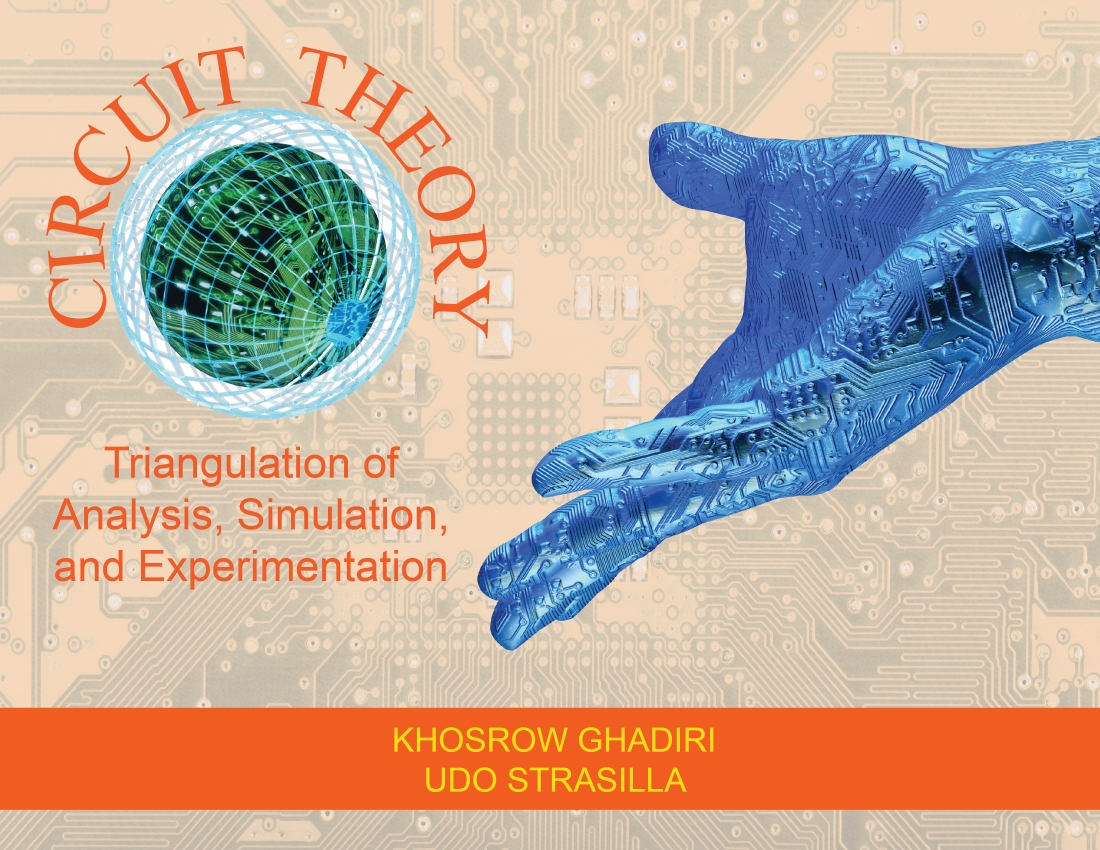 CIRCUIT THEORY

Triangulation of Analysis, Simulation, and Experimentation

KHOSROW GHADIRI
UDO STRASILLA